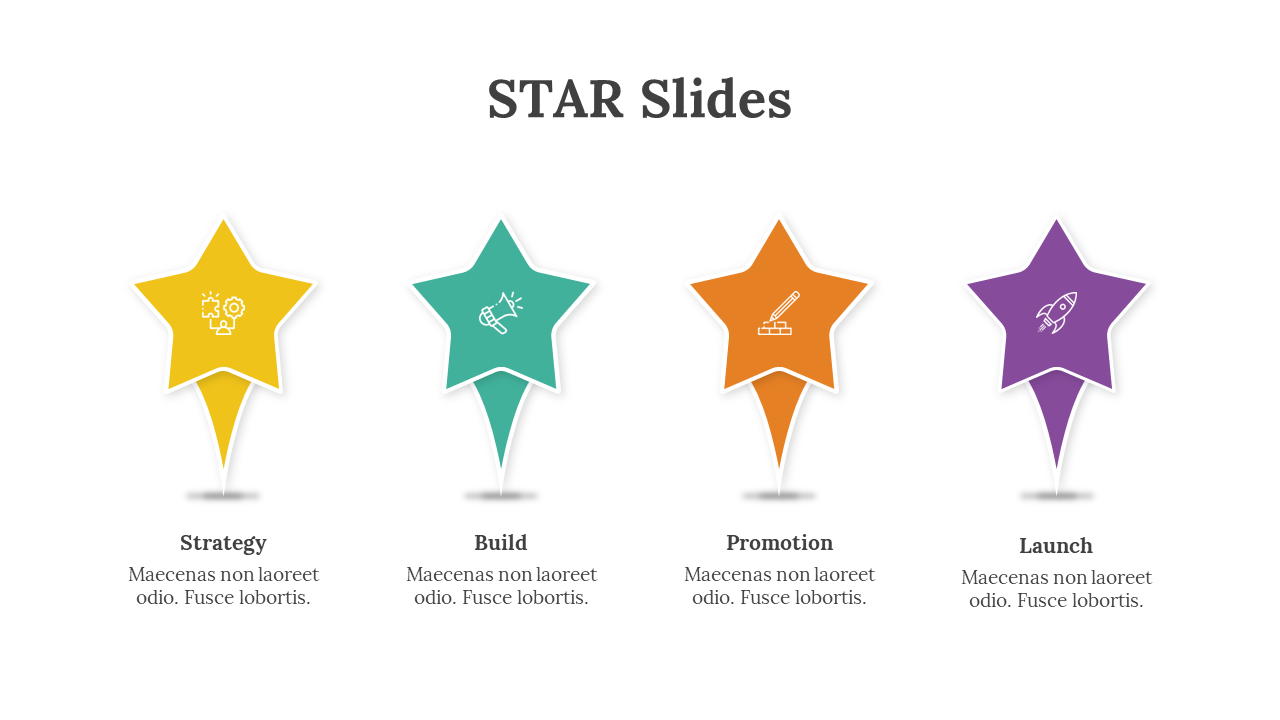 STAR Slides

Strategy
Maecenas non laoreet odio. Fusce lobortis.

Build
Maecenas non laoreet odio. Fusce lobortis.

Promotion
Maecenas non laoreet odio. Fusce lobortis.

Launch
Maecenas non laoreet odio. Fusce lobortis.